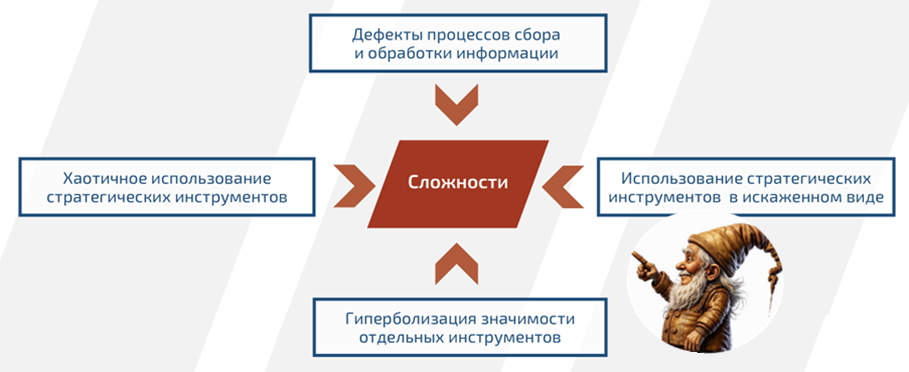 Дефекты процессов сбора и обработки информации

Хаотичное использование стратегических инструментов

Сложности

Использование стратегических инструментов в искаженном виде

Гиперболизация значимости отдельных инструментов